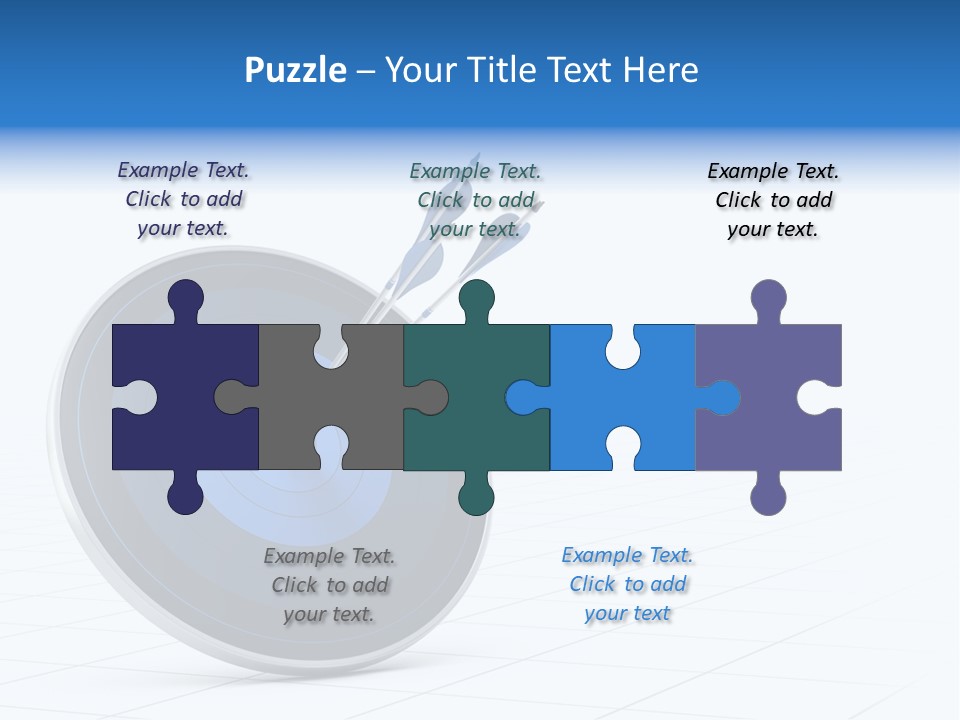 Puzzle – Your Title Text Here

Example Text. Click to add your text.

Example Text. Click to add your text.

Example Text. Click to add your text.

Example Text. Click to add your text.

Example Text. Click to add your text